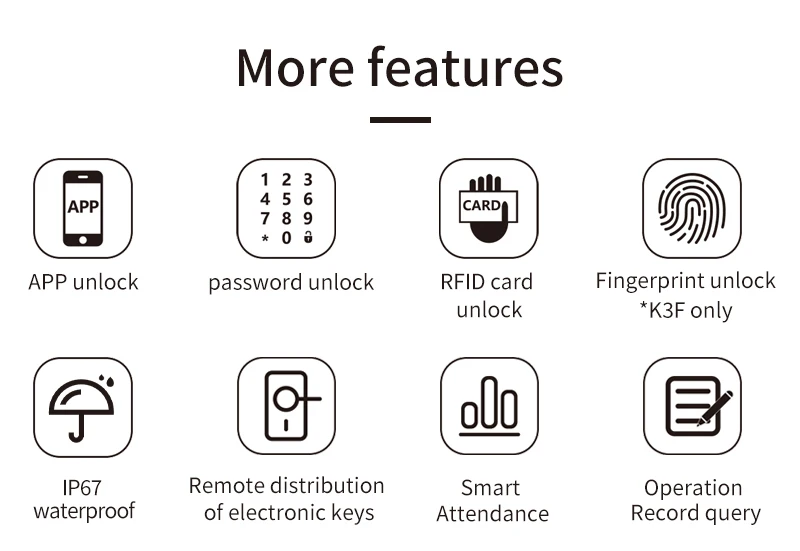 More features

APP

APP unlock

1 2 3
4 5 6
7 8 9
* 0

password unlock

CARD

RFID card unlock

Fingerprint unlock
*K3F only

IP67 waterproof

Remote distribution of electronic keys

Smart Attendance

Operation Record query